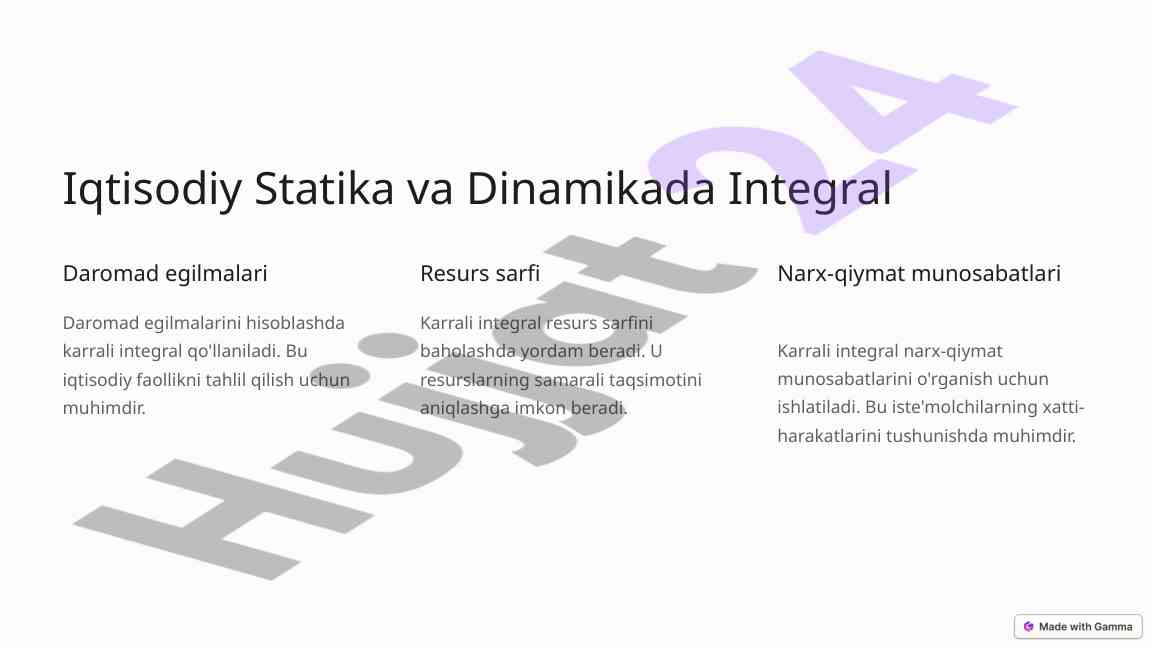 Iqtisodiy Statika va Dinamikada Integral

Daromad egilmalari

Daromad egilmalarini hisoblashda karrali integral qo'llaniladi. Bu iqtisodiy faollikni tahlil qilish uchun muhimdir.

Resurs sarfi

Karrali integral resurs sarfini baholashda yordam beradi. U resurslarning samarali taqsimotini aniqlashga imkon beradi.

Narx-qiymat munosabatlari

Karrali integral narx-qiymat munosabatlarini o'rganish uchun ishlatiladi. Bu iste'molchilarning xatti-harakatlarini tushunishda muhimdir.

Hujjat24

Made with Gamma